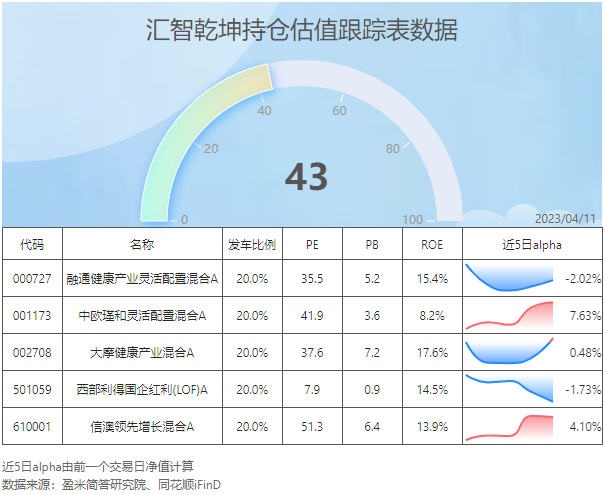 汇智乾坤持仓估值跟踪表数据

0 20 40 60 80 100

43

2023/04/11

| 代码 | 名称 | 发车比例 | PE | PB | ROE | 近5日alpha |
|---|---|---|---|---|---|---|
| 000727 | 融通健康产业灵活配置混合A | 20.0% | 35.5 | 5.2 | 15.4% | -2.02% |
| 001173 | 中欧瑾和灵活配置混合A | 20.0% | 41.9 | 3.6 | 8.2% | 7.63% |
| 002708 | 大摩健康产业混合A | 20.0% | 37.6 | 7.2 | 17.6% | 0.48% |
| 501059 | 西部利得国企红利(LOF)A | 20.0% | 7.9 | 0.9 | 14.5% | -1.73% |
| 610001 | 信澳领先增长混合A | 20.0% | 51.3 | 6.4 | 13.9% | 4.10% |

近5日alpha由前一个交易日净值计算
数据来源：盈米简答研究院、同花顺iFinD